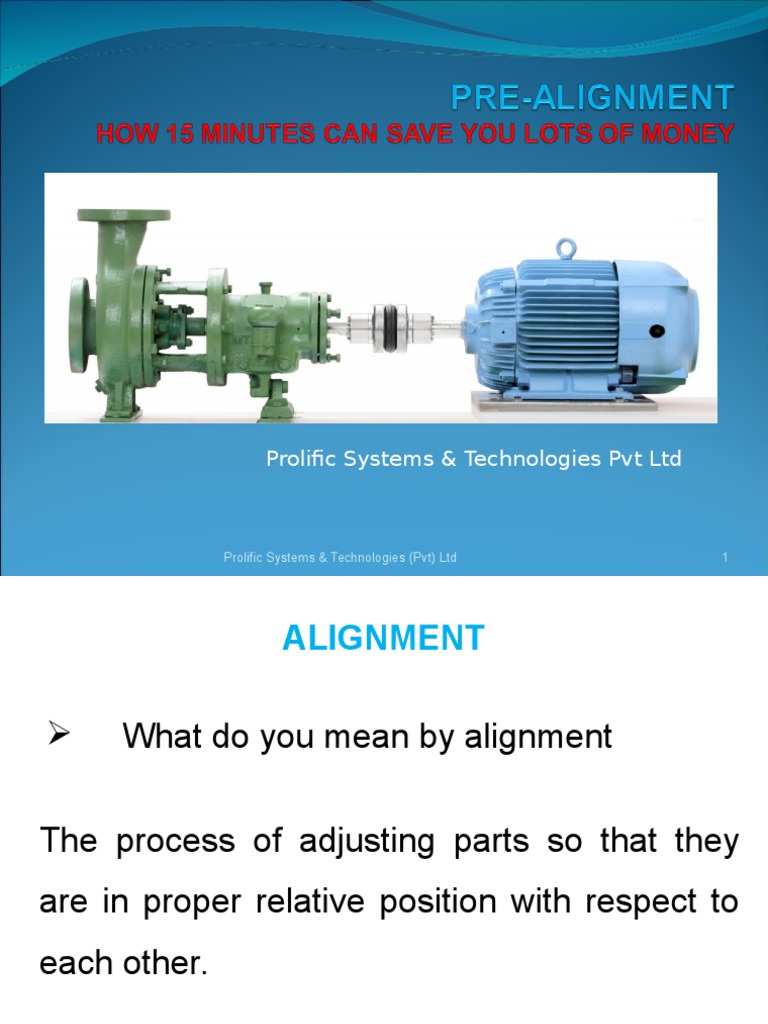 PRE-ALIGNMENT
HOW 15 MINUTES CAN SAVE YOU LOTS OF MONEY

Prolific Systems & Technologies Pvt Ltd

Prolific Systems & Technologies (Pvt) Ltd 1

ALIGNMENT

➢ What do you mean by alignment

The process of adjusting parts so that they are in proper relative position with respect to each other.